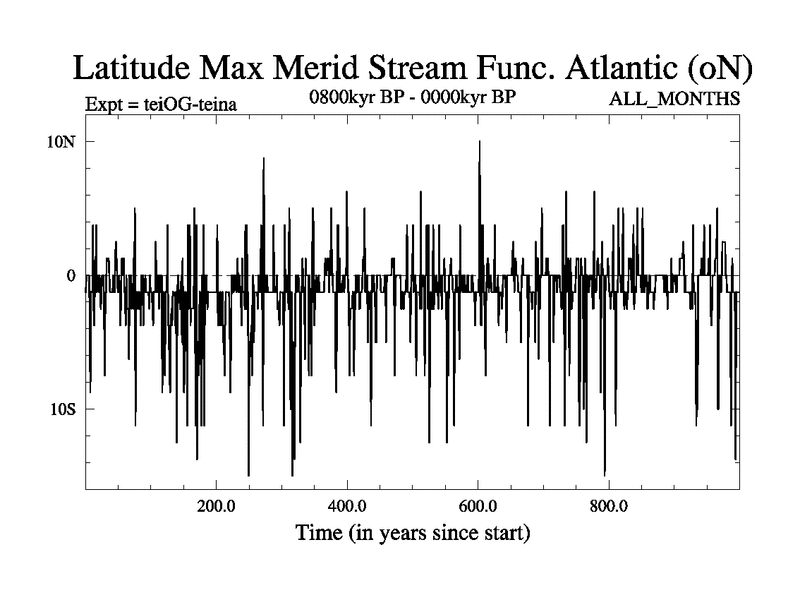 Latitude Max Merid Stream Func. Atlantic (oN)

Expt = teiOG-teina

0800kyr BP - 0000kyr BP

ALL_MONTHS

10N

0

10S

200.0

400.0

600.0

800.0

Time (in years since start)